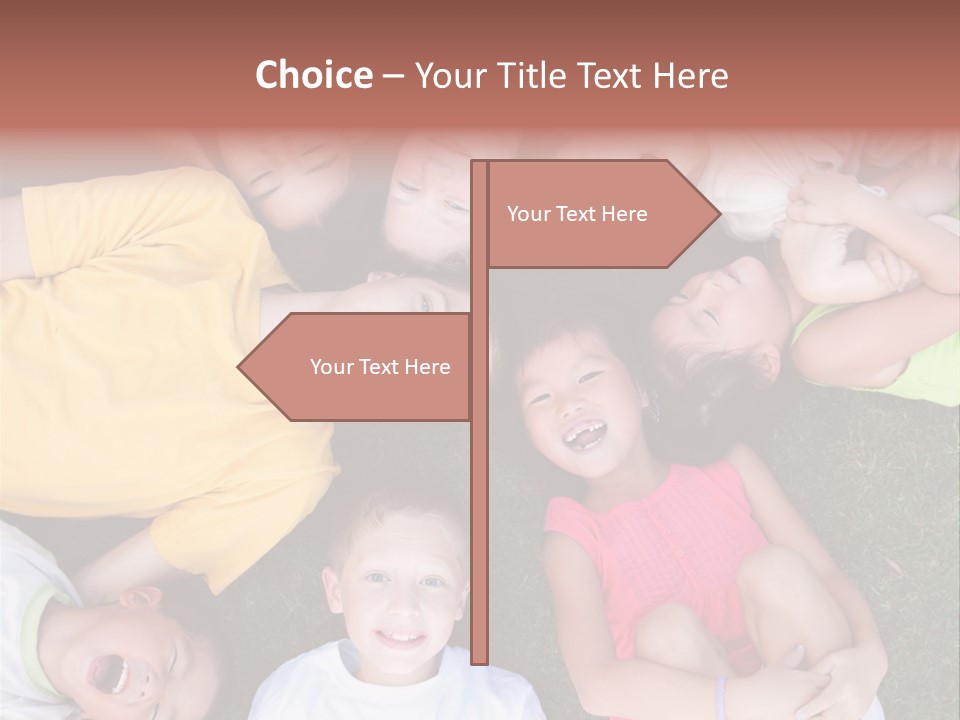 Choice – Your Title Text Here

Your Text Here

Your Text Here